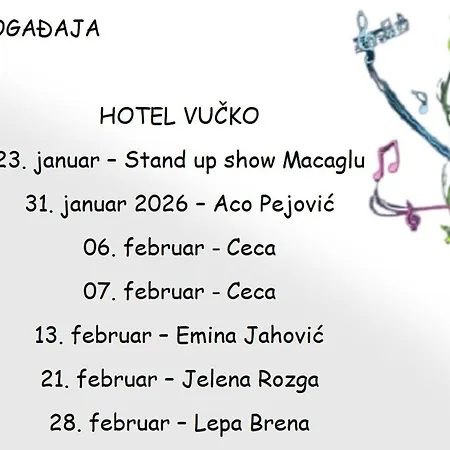 OGAĐAJA

HOTEL VUČKO

23. januar – Stand up show Macaglu

31. januar 2026 – Aco Pejović

06. februar - Ceca

07. februar - Ceca

13. februar – Emina Jahović

21. februar – Jelena Rozga

28. februar – Lepa Brena